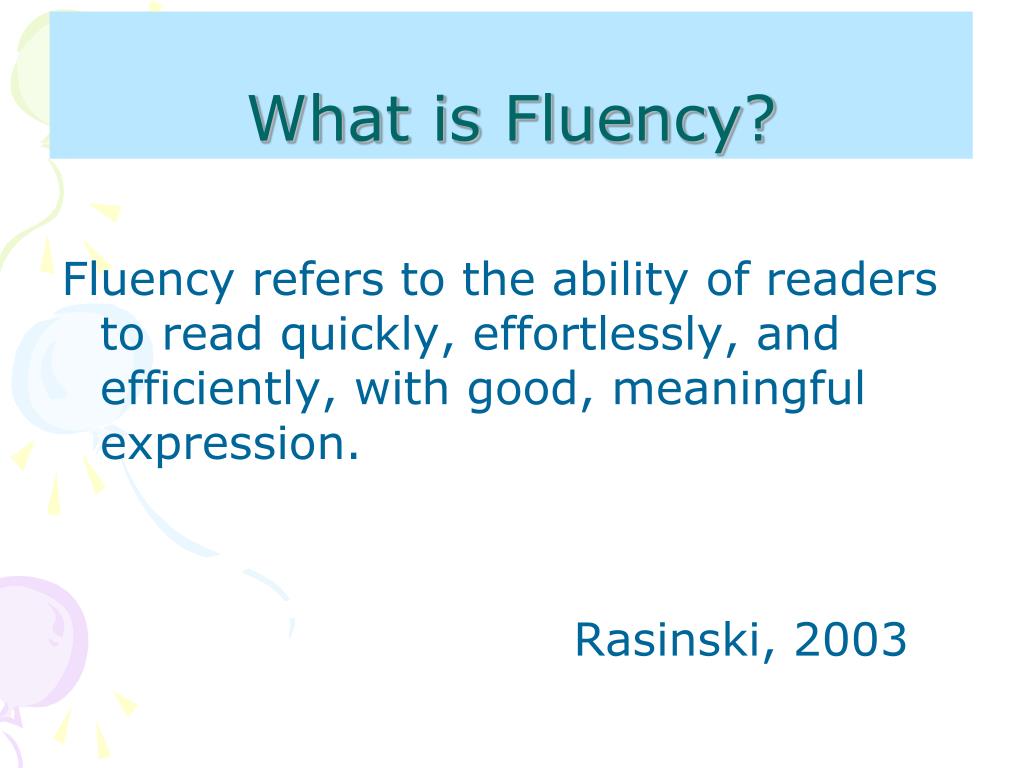 What is Fluency?

Fluency refers to the ability of readers to read quickly, effortlessly, and efficiently, with good, meaningful expression.

Rasinski, 2003